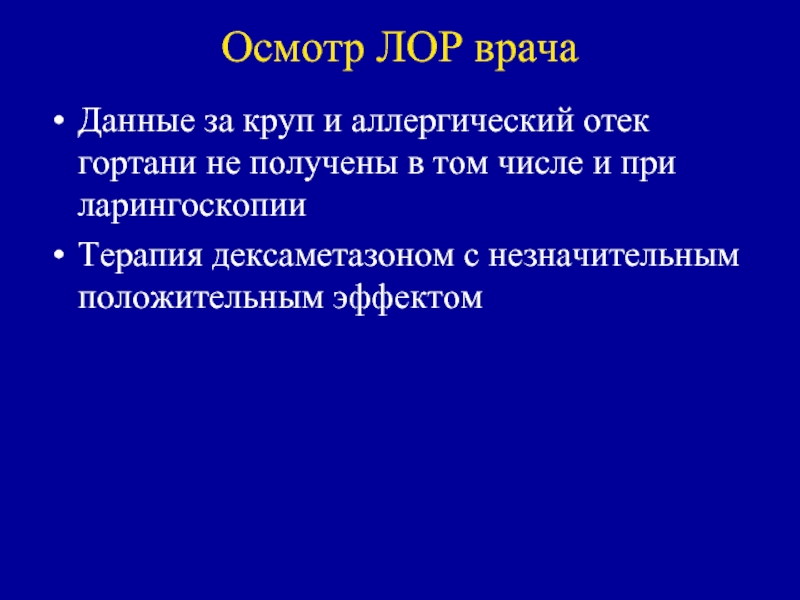 Осмотр ЛОР врача

• Данные за круп и аллергический отек гортани не получены в том числе и при ларингоскопии

• Терапия дексаметазоном с незначительным положительным эффектом